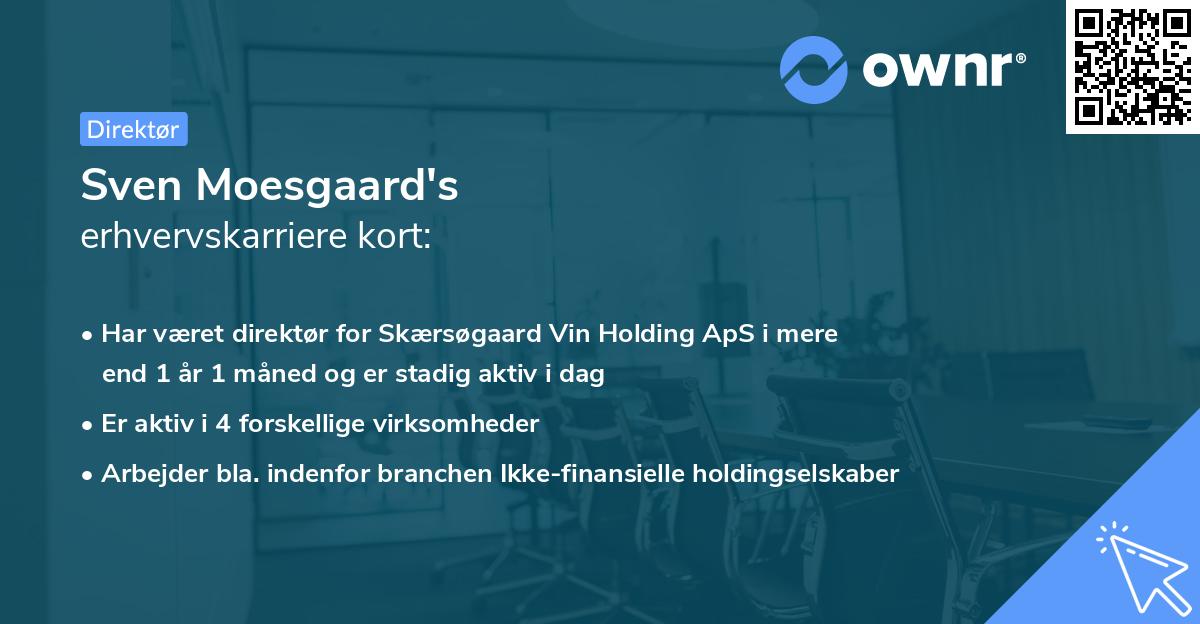 ownr®

Direktør

Sven Moesgaard's
erhvervskarriere kort:

• Har været direktør for Skærsøgaard Vin Holding ApS i mere end 1 år 1 måned og er stadig aktiv i dag
• Er aktiv i 4 forskellige virksomheder
• Arbejder bla. indenfor branchen Ikke-finansielle holdingselskaber